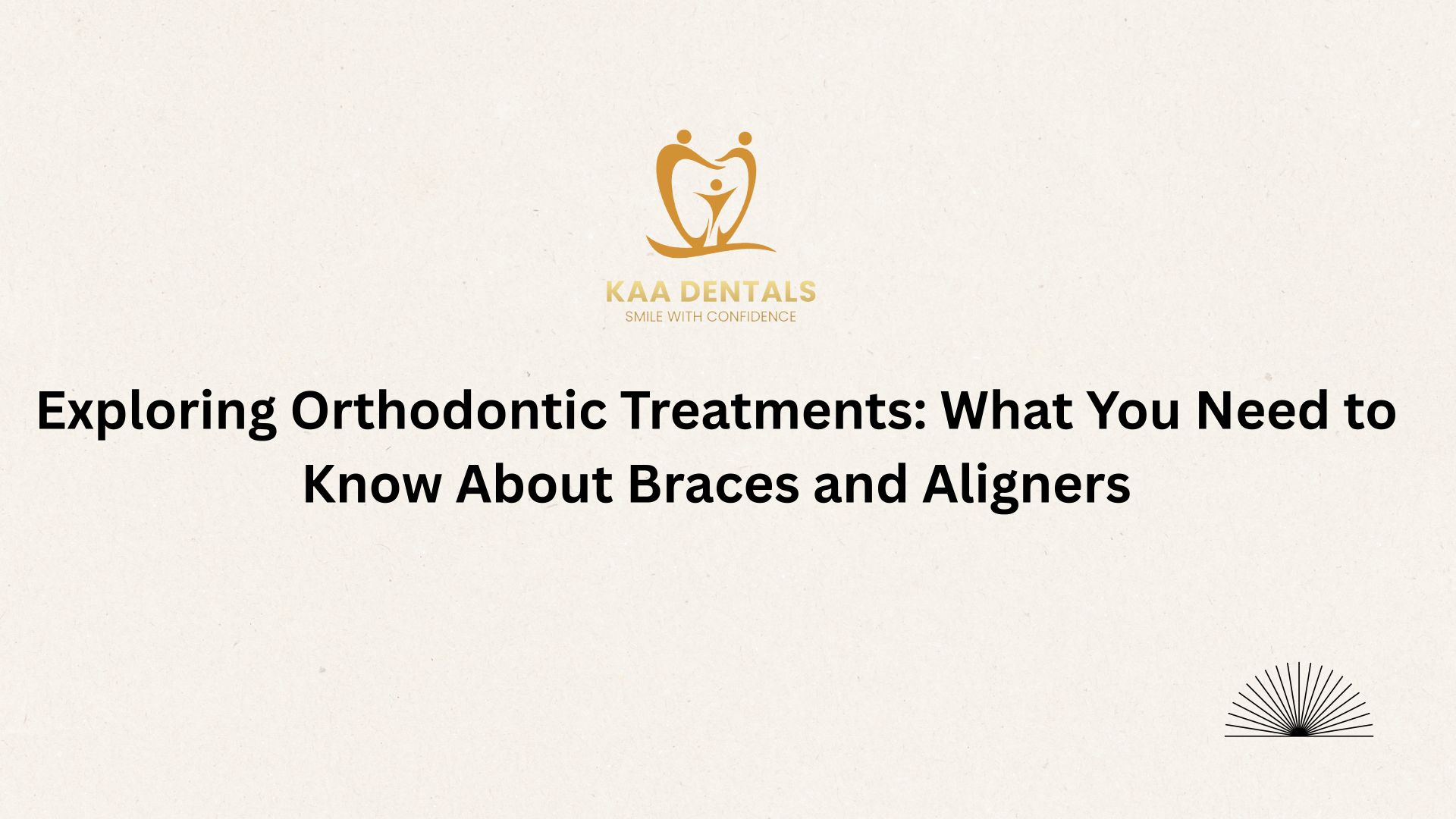 KAA DENTALS
SMILE WITH CONFIDENCE

Exploring Orthodontic Treatments: What You Need to Know About Braces and Aligners